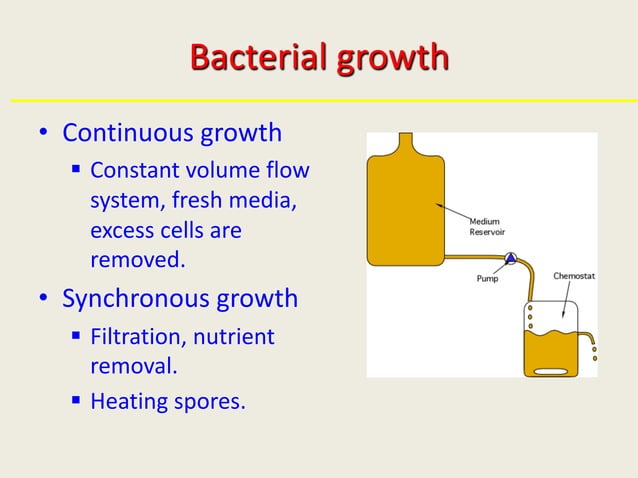 Bacterial growth

• Continuous growth
 ▪ Constant volume flow system, fresh media, excess cells are removed.
• Synchronous growth
 ▪ Filtration, nutrient removal.
 ▪ Heating spores.

Medium Reservoir
Pump
Chemostat